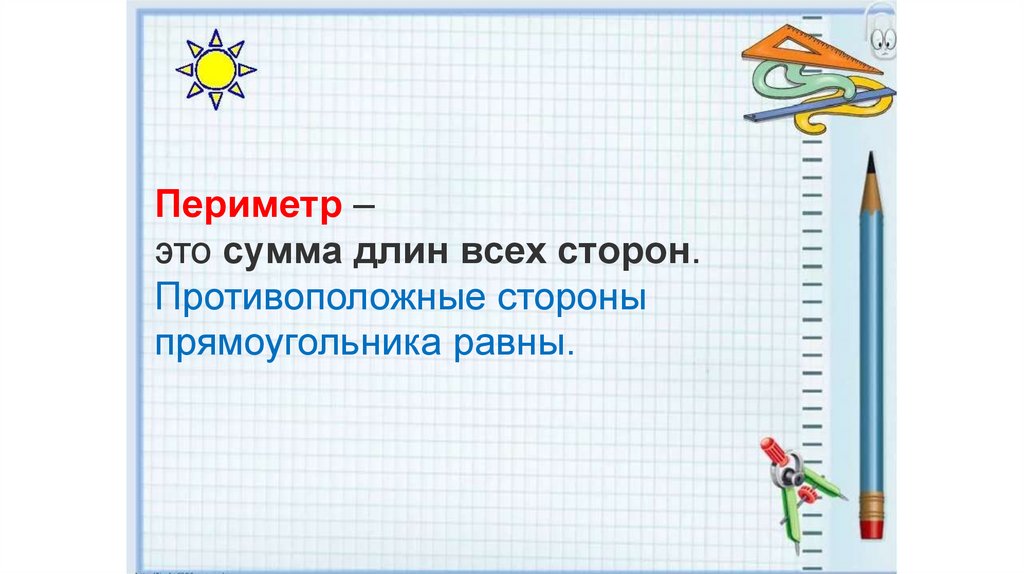 Периметр –
это сумма длин всех сторон.
Противоположные стороны прямоугольника равны.